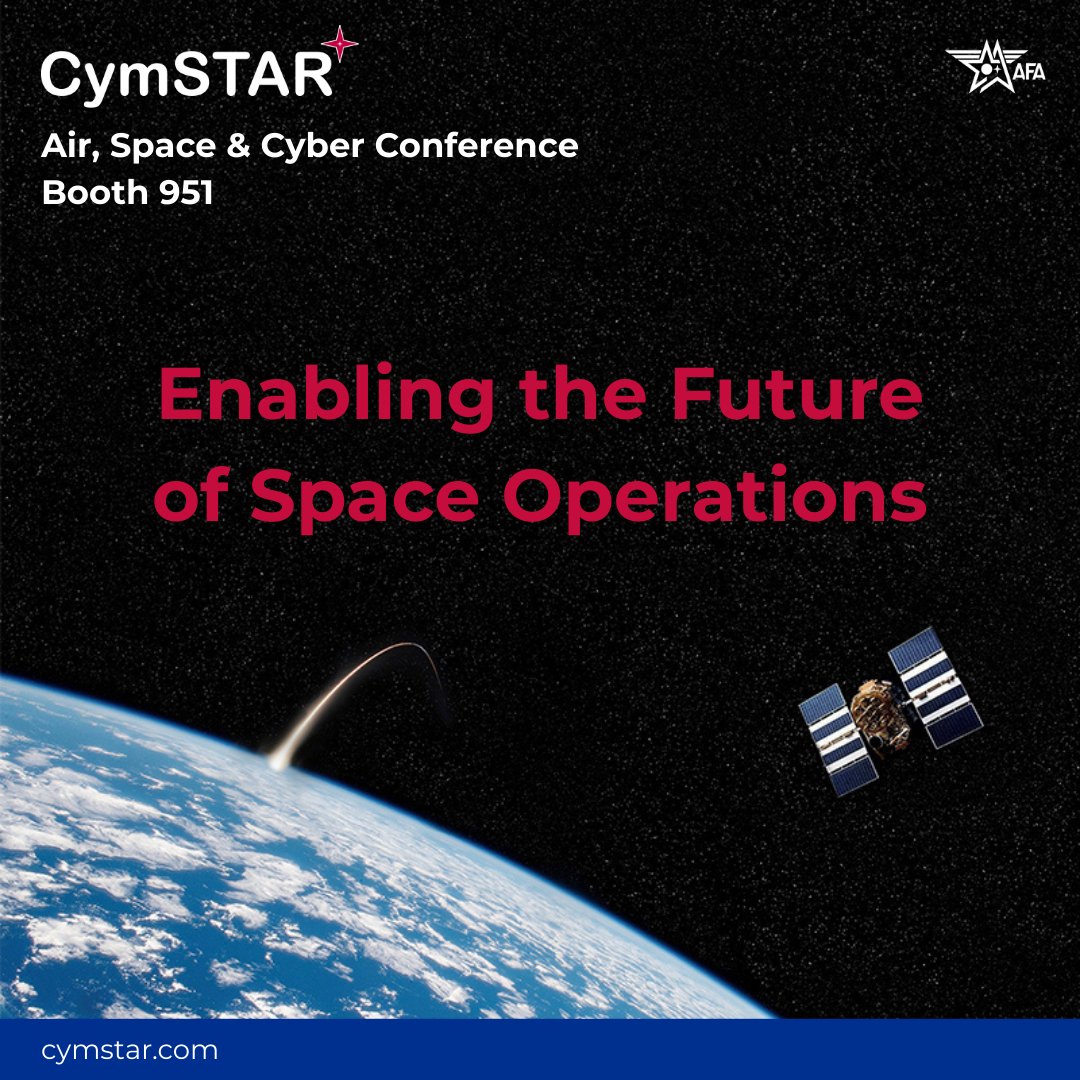 CymSTAR

AFA

Air, Space & Cyber Conference
Booth 951

Enabling the Future of Space Operations

cymstar.com